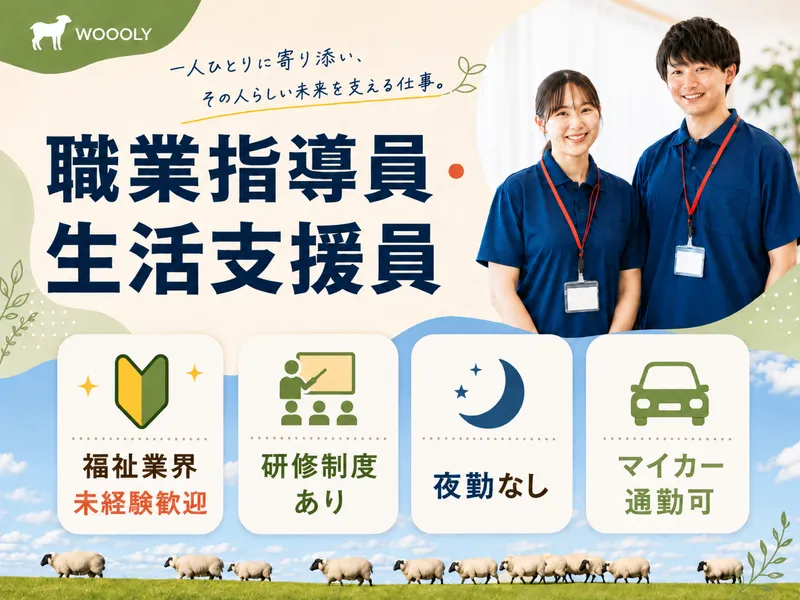 WOOOLY

一人ひとりに寄り添い、
その人らしい未来を支える仕事。

職業指導員・
生活支援員

福祉業界
未経験歓迎

研修制度
あり

夜勤なし

マイカー
通勤可